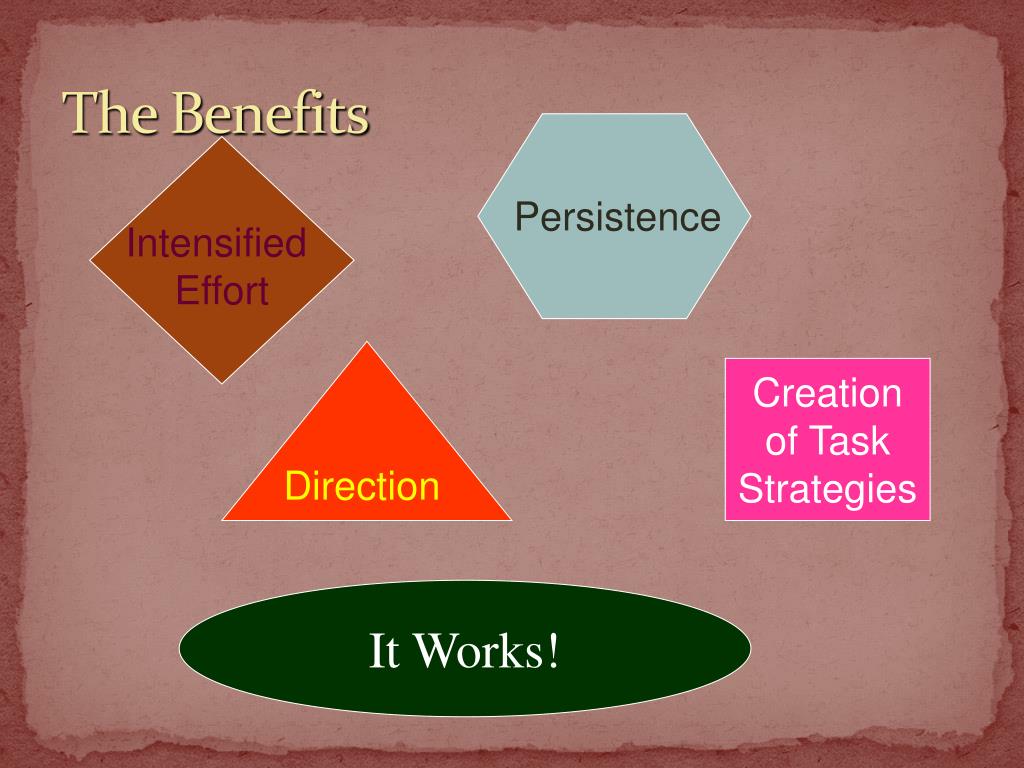 The Benefits

Intensified Effort

Persistence

Direction

Creation of Task Strategies

It Works!